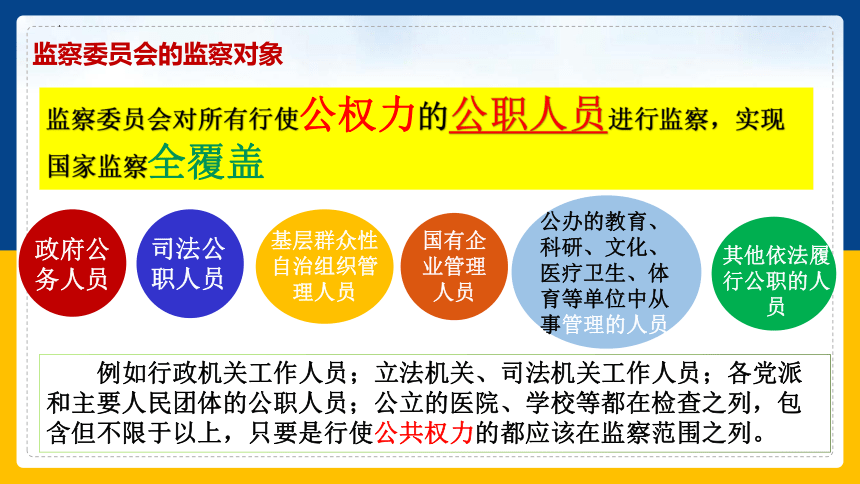 监察委员会的监察对象

监察委员会对所有行使公权力的公职人员进行监察，实现国家监察全覆盖

政府公务人员

司法公职人员

基层群众性自治组织管理人员

国有企业管理人员

公办的教育、科研、文化、医疗卫生、体育等单位中从事管理的人员

其他依法履行公职的人员

例如行政机关工作人员；立法机关、司法机关工作人员；各党派和主要人民团体的公职人员；公立的医院、学校等都在检查之列，包含但不限于以上，只要是行使公共权力的都应该在监察范围之列。